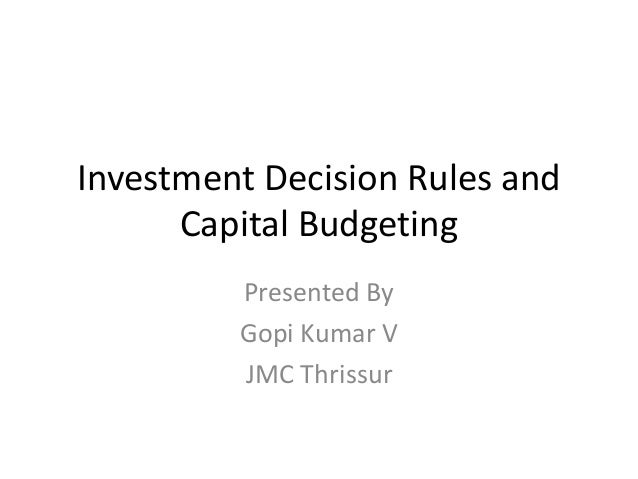 Investment Decision Rules and Capital Budgeting

Presented By
Gopi Kumar V
JMC Thrissur